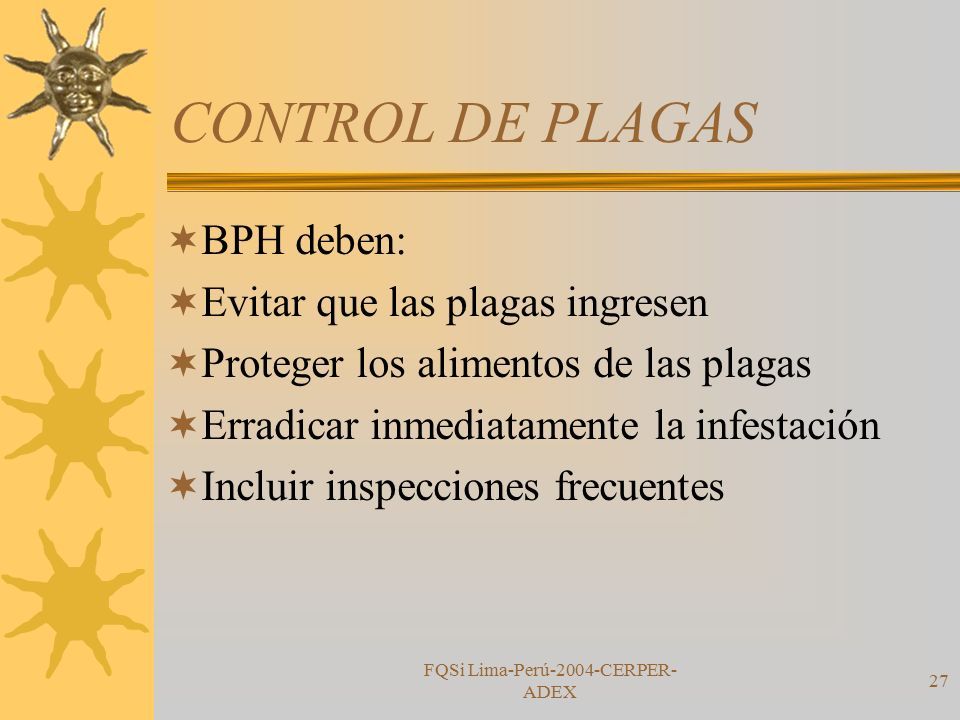 CONTROL DE PLAGAS

BPH deben:

Evitar que las plagas ingresen

Proteger los alimentos de las plagas

Erradicar inmediatamente la infestación

Incluir inspecciones frecuentes

FQSi Lima-Perú-2004-CERPER-ADEX

27